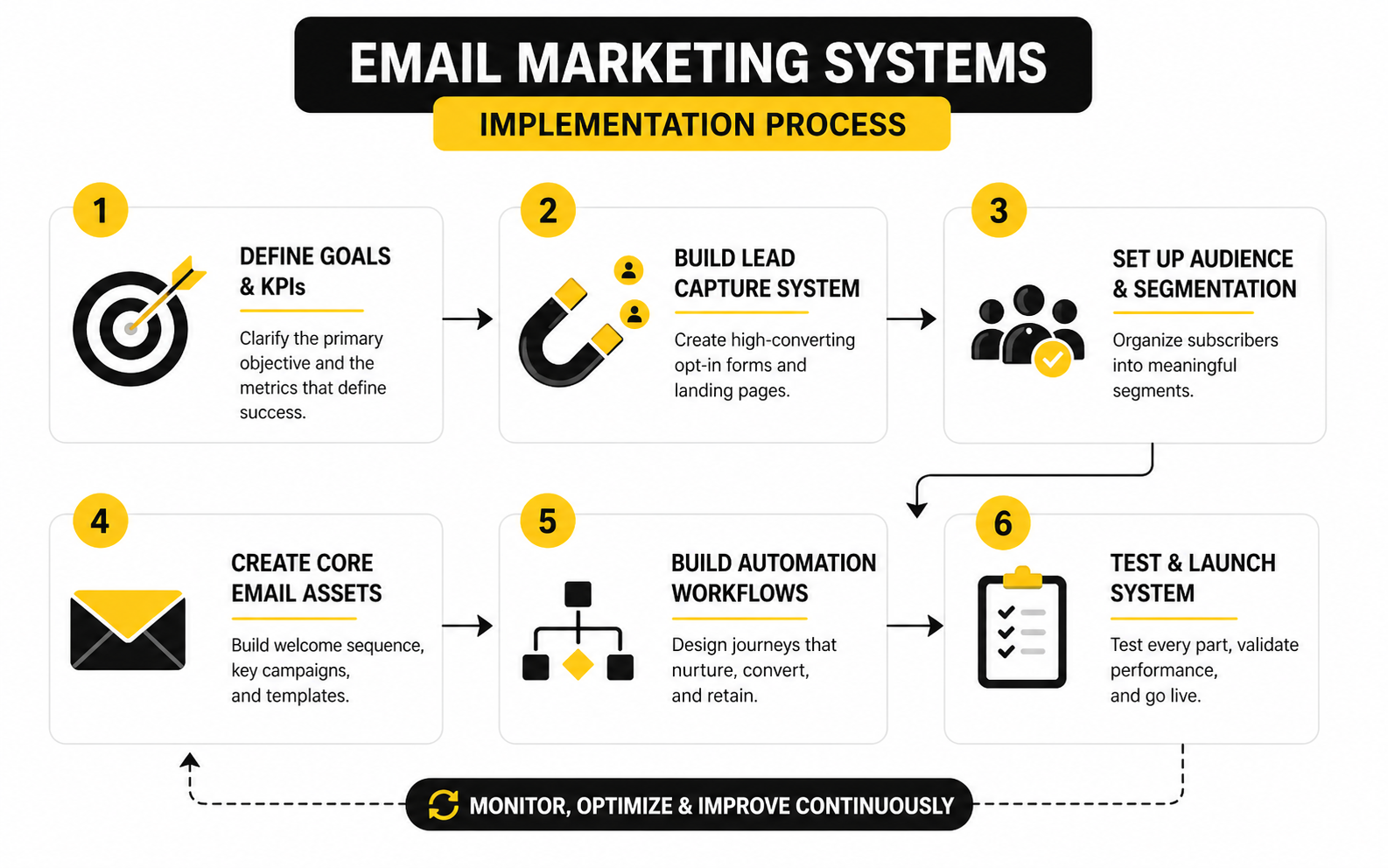 EMAIL MARKETING SYSTEMS
IMPLEMENTATION PROCESS

1
DEFINE GOALS & KPIs
Clarify the primary objective and the metrics that define success.

2
BUILD LEAD CAPTURE SYSTEM
Create high-converting opt-in forms and landing pages.

3
SET UP AUDIENCE & SEGMENTATION
Organize subscribers into meaningful segments.

4
CREATE CORE EMAIL ASSETS
Build welcome sequence, key campaigns, and templates.

5
BUILD AUTOMATION WORKFLOWS
Design journeys that nurture, convert, and retain.

6
TEST & LAUNCH SYSTEM
Test every part, validate performance, and go live.

MONITOR, OPTIMIZE & IMPROVE CONTINUOUSLY